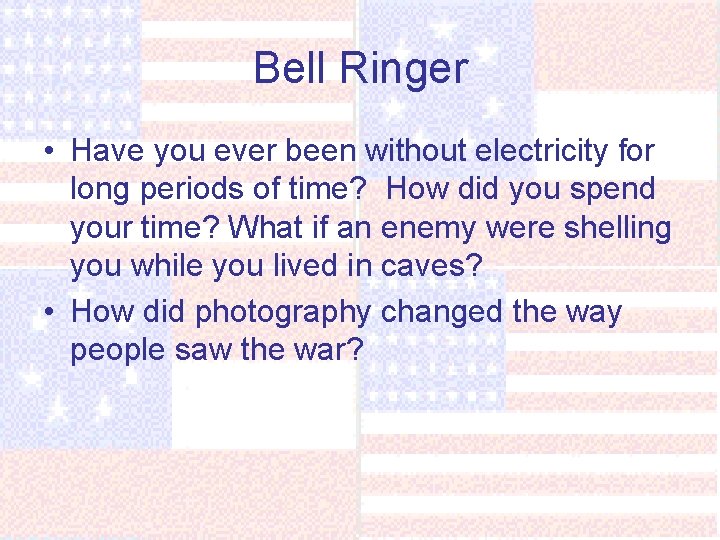 Bell Ringer

• Have you ever been without electricity for long periods of time?  How did you spend your time? What if an enemy were shelling you while you lived in caves?
• How did photography changed the way people saw the war?